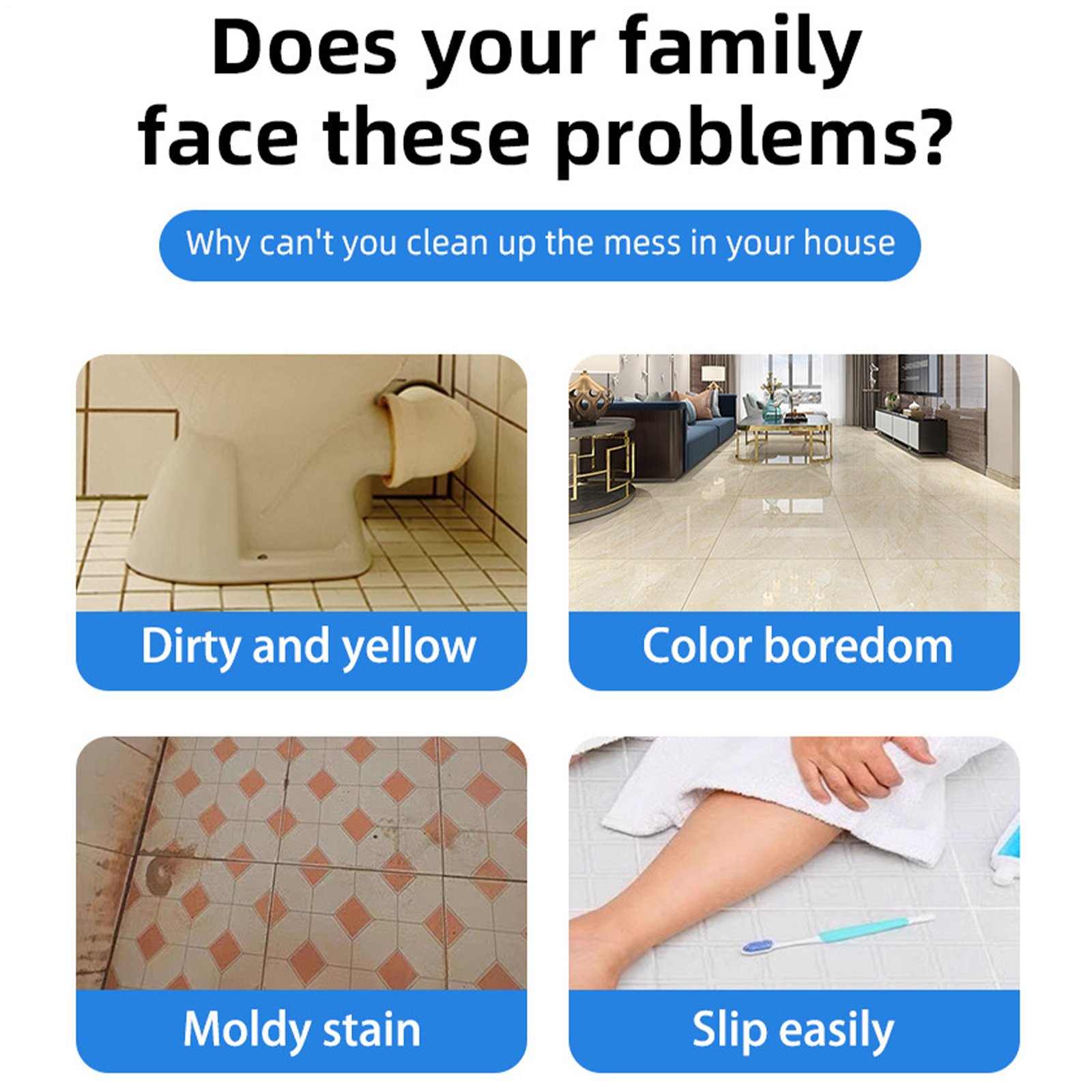 Does your family face these problems?

Why can't you clean up the mess in your house

Dirty and yellow

Color boredom

Moldy stain

Slip easily